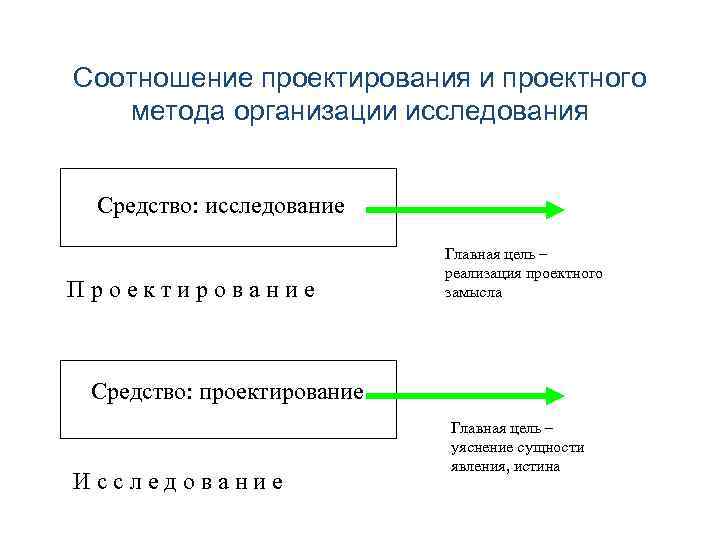 Соотношение проектирования и проектного метода организации исследования

Средство: исследование

Главная цель – реализация проектного замысла

П р о е к т и р о в а н и е

Средство: проектирование

Главная цель – уяснение сущности явления, истина

И с с л е д о в а н и е